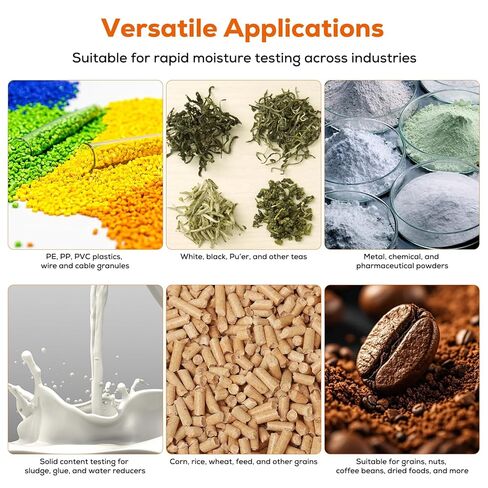 Versatile Applications

Suitable for rapid moisture testing across industries

PE, PP, PVC plastics, wire and cable granules

White, black, Pu'er, and other teas

Metal, chemical, and pharmaceutical powders

Solid content testing for sludge, glue, and water reducers

Corn, rice, wheat, feed, and other grains

Suitable for grains, nuts, coffee beans, dried foods, and more